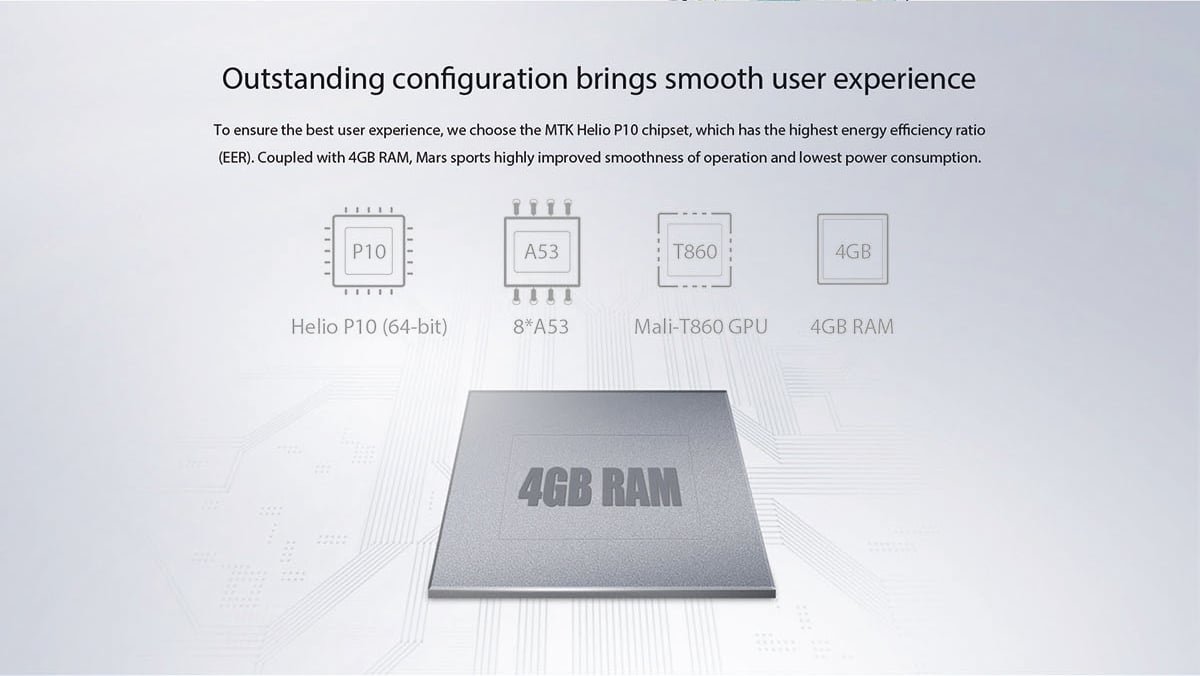 Outstanding configuration brings smooth user experience

To ensure the best user experience, we choose the MTK Helio P10 chipset, which has the highest energy efficiency ratio (EER). Coupled with 4GB RAM, Mars sports highly improved smoothness of operation and lowest power consumption.

P10

A53

T860

4GB

Helio P10 (64-bit)

8*A53

Mali-T860 GPU

4GB RAM

4GB RAM